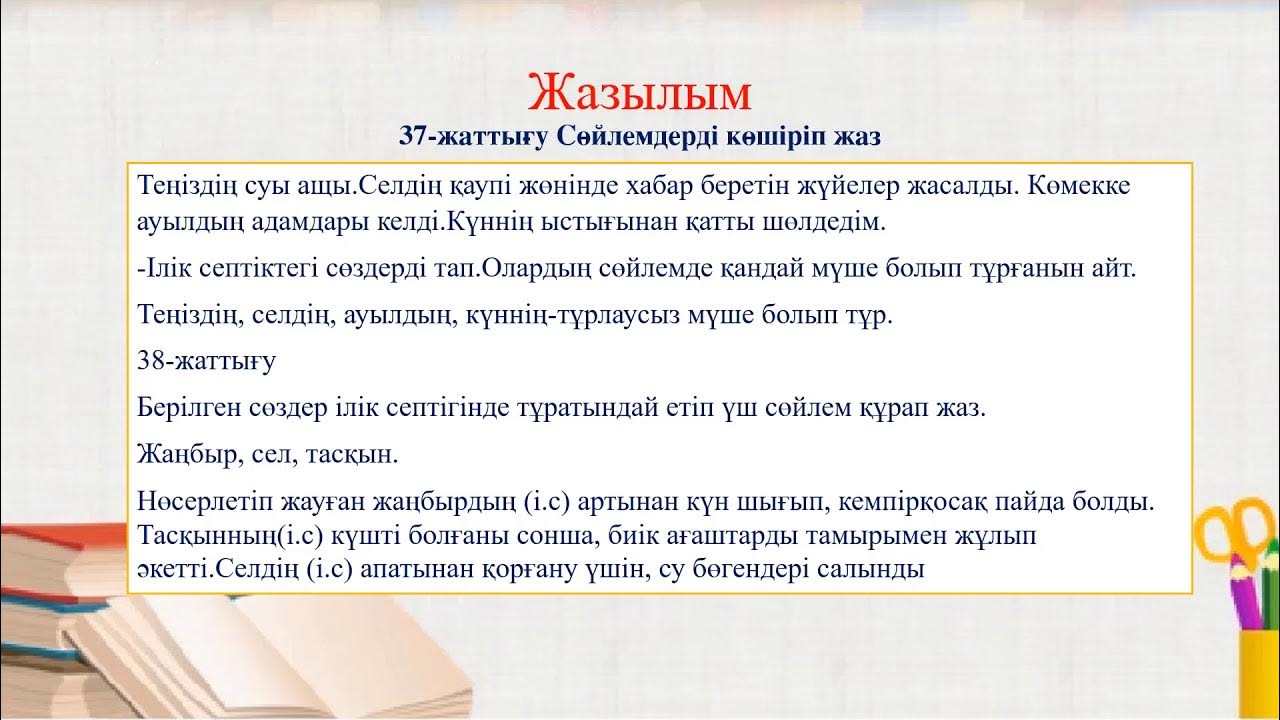 Жазылым
37-жаттығу Сөйлемдерді көшіріп жаз

Теңіздің суы ащы.Селдің қаупі жөнінде хабар беретін жүйелер жасалды. Көмекке ауылдың адамдары келді.Күннің ыстығынан қатты шөлдедім.

-Ілік септіктегі сөздерді тап.Олардың сөйлемде қандай мүше болып тұрғанын айт.

Теңіздің, селдің, ауылдың, күннің-тұрлаусыз мүше болып тұр.

38-жаттығу

Берілген сөздер ілік септігінде тұратындай етіп үш сөйлем құрап жаз.

Жаңбыр, сел, тасқын.

Нөсерлетіп жауған жаңбырдың (і.с) артынан күн шығып, кемпірқосақ пайда болды. Тасқынның(і.с) күшті болғаны сонша, биік ағаштарды тамырымен жұлып әкетті.Селдің (і.с) апатынан қорғану үшін, су бөгендері салынды